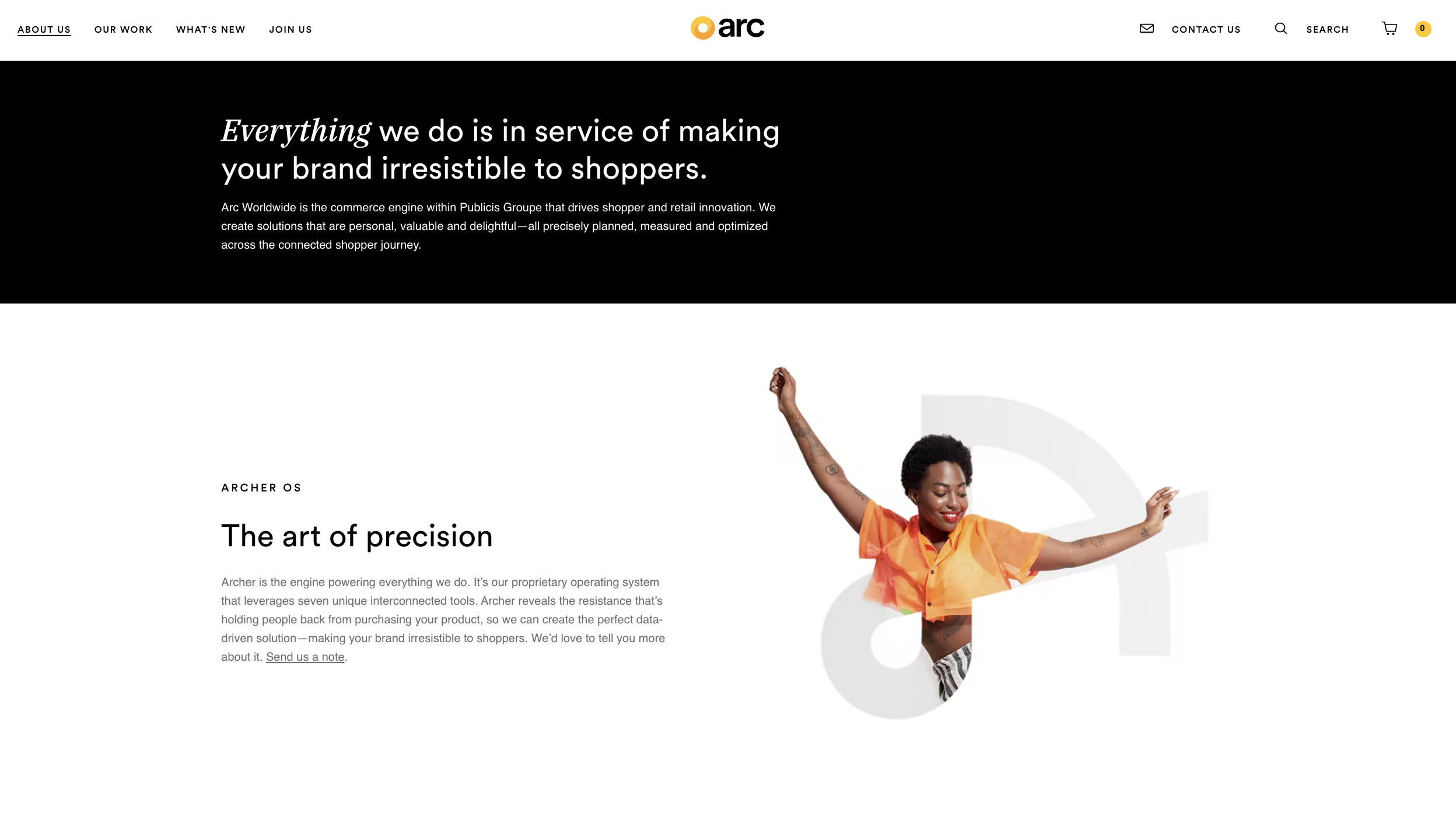 ABOUT US OUR WORK WHAT'S NEW JOIN US

arc

CONTACT US SEARCH 0

Everything we do is in service of making your brand irresistible to shoppers.

Arc Worldwide is the commerce engine within Publicis Groupe that drives shopper and retail innovation. We create solutions that are personal, valuable and delightful—all precisely planned, measured and optimized across the connected shopper journey.

ARCHER OS

The art of precision

Archer is the engine powering everything we do. It's our proprietary operating system that leverages seven unique interconnected tools. Archer reveals the resistance that's holding people back from purchasing your product, so we can create the perfect data-driven solution—making your brand irresistible to shoppers. We'd love to tell you more about it. Send us a note.